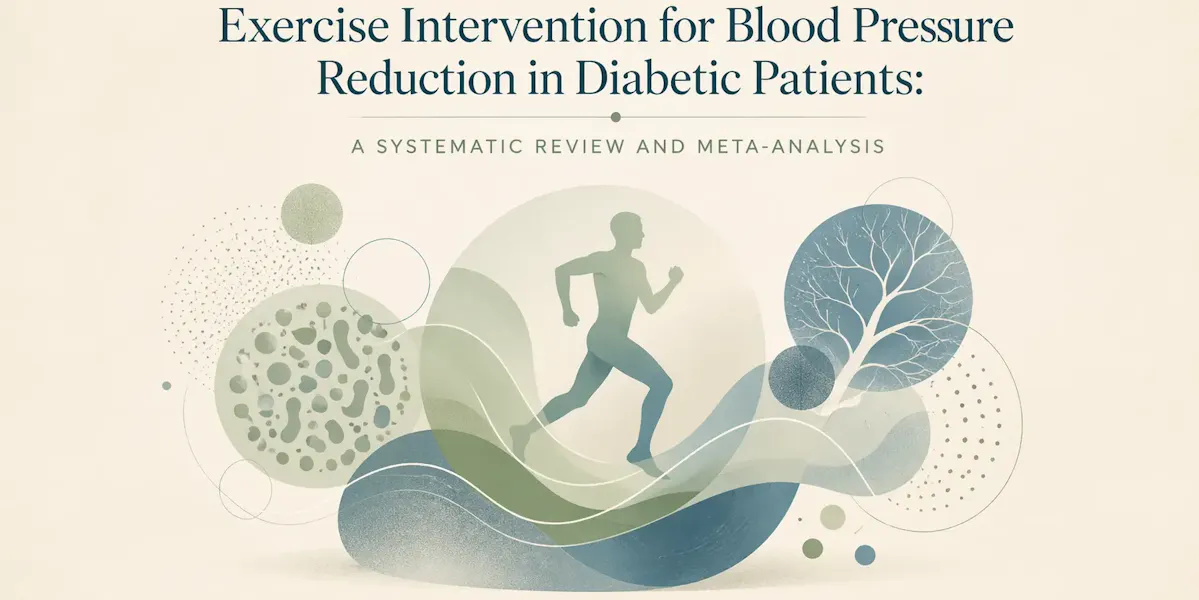 Exercise Intervention for Blood Pressure Reduction in Diabetic Patients:

A SYSTEMATIC REVIEW AND META-ANALYSIS